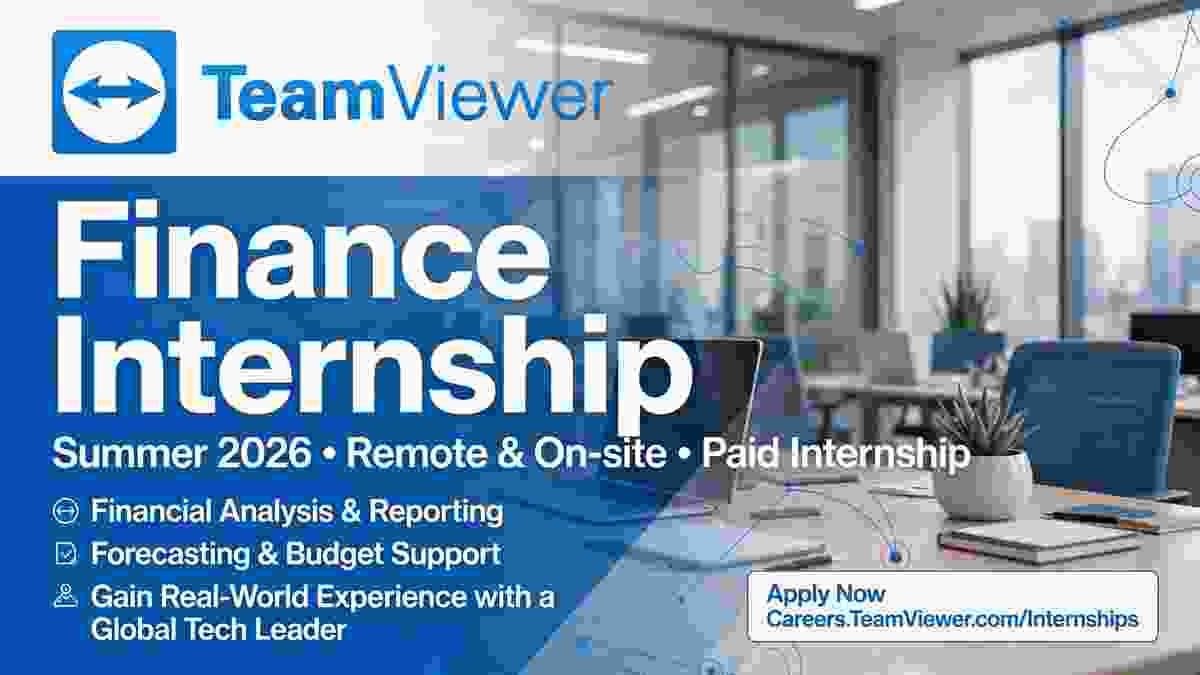 TeamViewer

Finance Internship

Summer 2026 • Remote & On-site • Paid Internship

Financial Analysis & Reporting

Forecasting & Budget Support

Gain Real-World Experience with a Global Tech Leader

Apply Now
Careers.TeamViewer.com/Internships